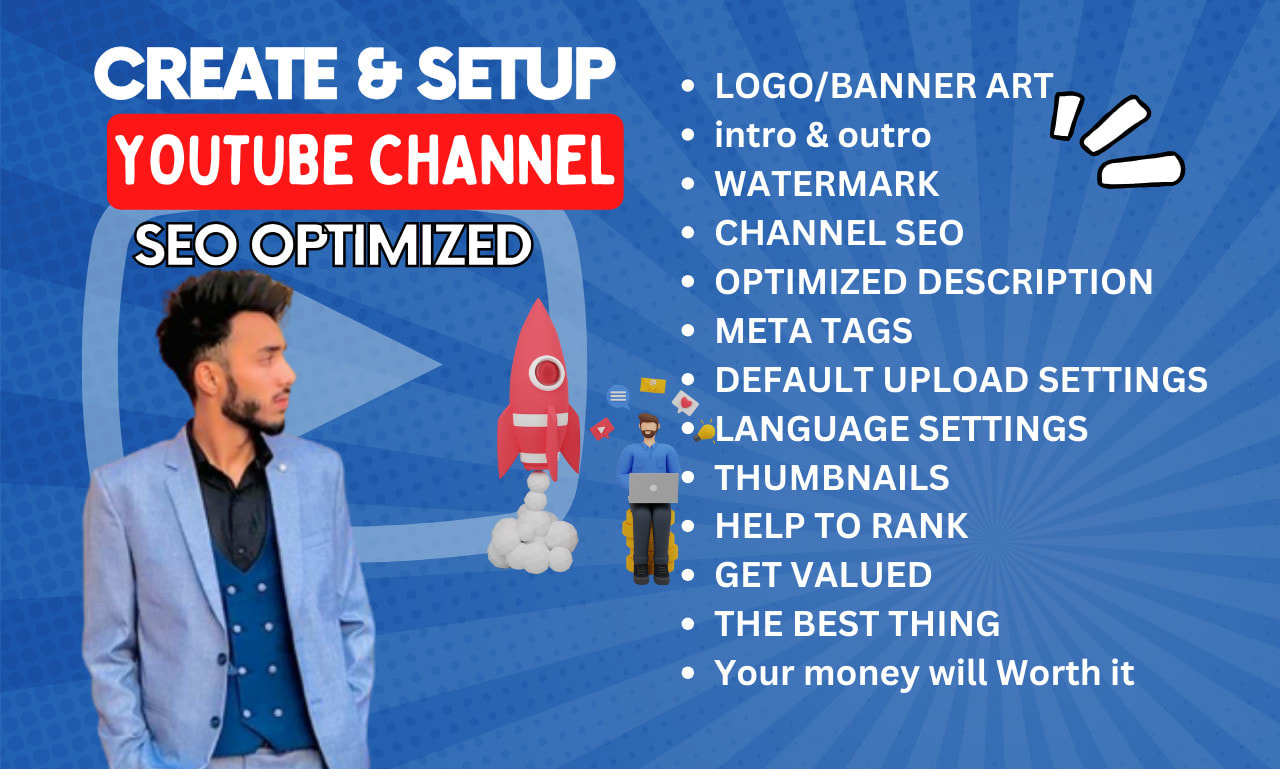 CREATE & SETUP
YOUTUBE CHANNEL
SEO OPTIMIZED

- LOGO/BANNER ART
- intro & outro
- WATERMARK
- CHANNEL SEO
- OPTIMIZED DESCRIPTION
- META TAGS
- DEFAULT UPLOAD SETTINGS
- LANGUAGE SETTINGS
- THUMBNAILS
- HELP TO RANK
- GET VALUED
- THE BEST THING
- Your money will Worth it